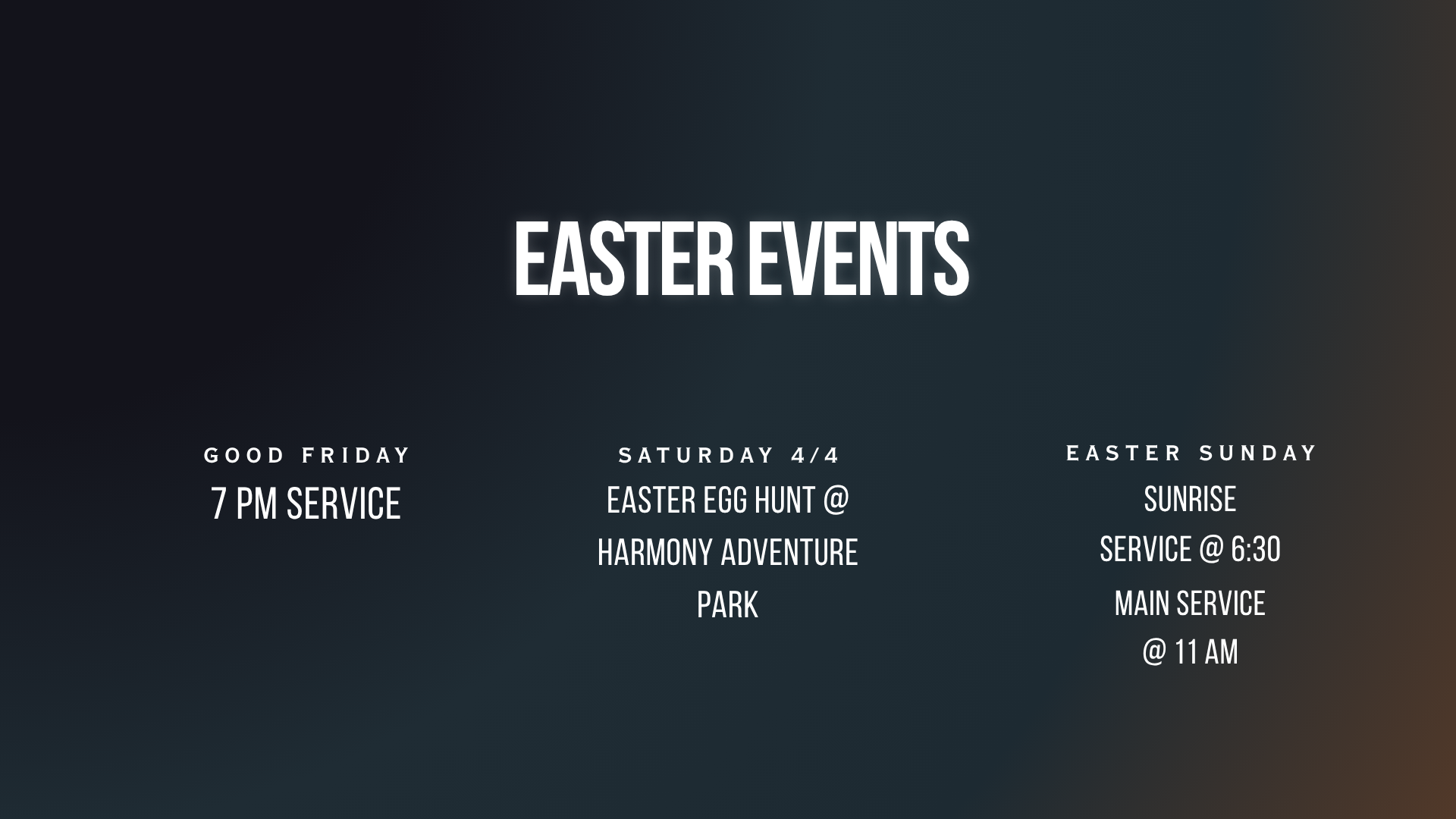 EASTER EVENTS

GOOD FRIDAY
7 PM SERVICE

SATURDAY 4/4
EASTER EGG HUNT @ HARMONY ADVENTURE PARK

EASTER SUNDAY
SUNRISE SERVICE @ 6:30
MAIN SERVICE @ 11 AM